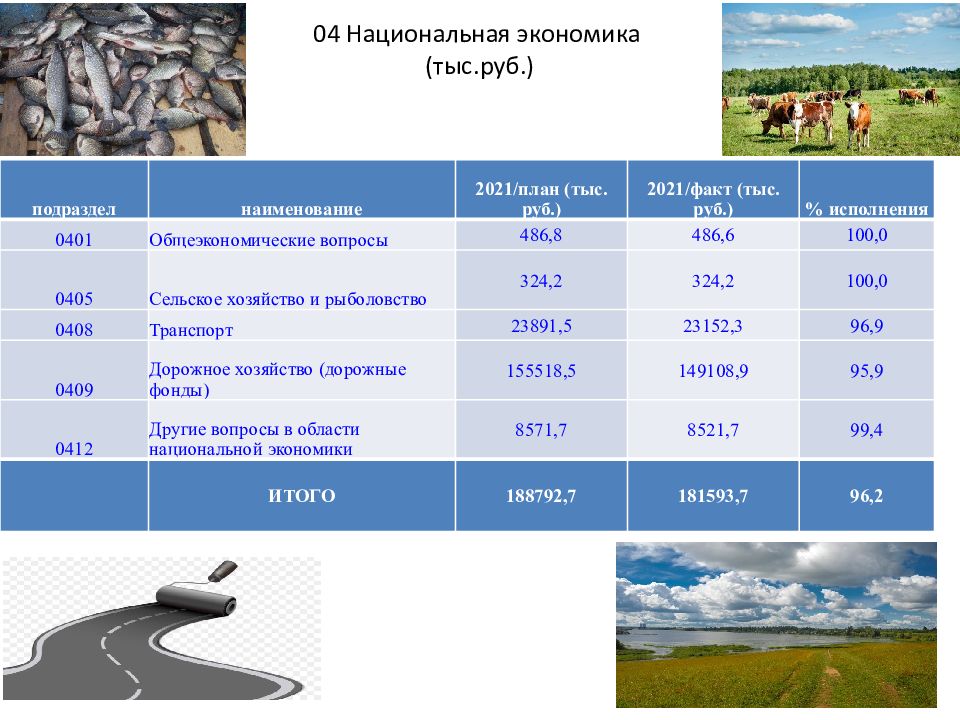 04 Национальная экономика
(тыс.руб.)

| подраздел | наименование | 2021/план (тыс. руб.) | 2021/факт (тыс. руб.) | % исполнения |
|---|---|---|---|---|
| 0401 | Общеэкономические вопросы | 486,8 | 486,6 | 100,0 |
| 0405 | Сельское хозяйство и рыболовство | 324,2 | 324,2 | 100,0 |
| 0408 | Транспорт | 23891,5 | 23152,3 | 96,9 |
| 0409 | Дорожное хозяйство (дорожные фонды) | 155518,5 | 149108,9 | 95,9 |
| 0412 | Другие вопросы в области национальной экономики | 8571,7 | 8521,7 | 99,4 |
| | ИТОГО | 188792,7 | 181593,7 | 96,2 |